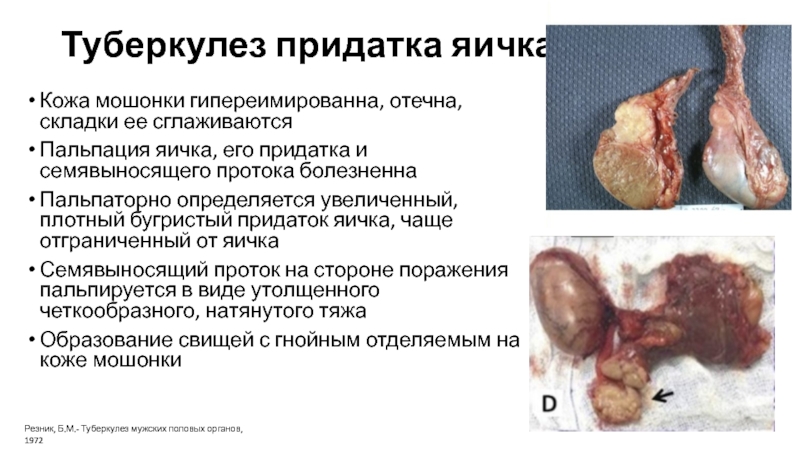 Туберкулез придатка яичка

• Кожа мошонки гипереимированна, отечна, складки ее сглаживаются
• Пальпация яичка, его придатка и семявыносящего протока болезненна
• Пальпаторно определяется увеличенный, плотный бугристый придаток яичка, чаще отграниченный от яичка
• Семявыносящий проток на стороне поражения пальпируется в виде утолщенного четкообразного, натянутого тяжа
• Образование свищей с гнойным отделяемым на коже мошонки

D

Резник, Б.М.- Туберкулез мужских половых органов, 1972